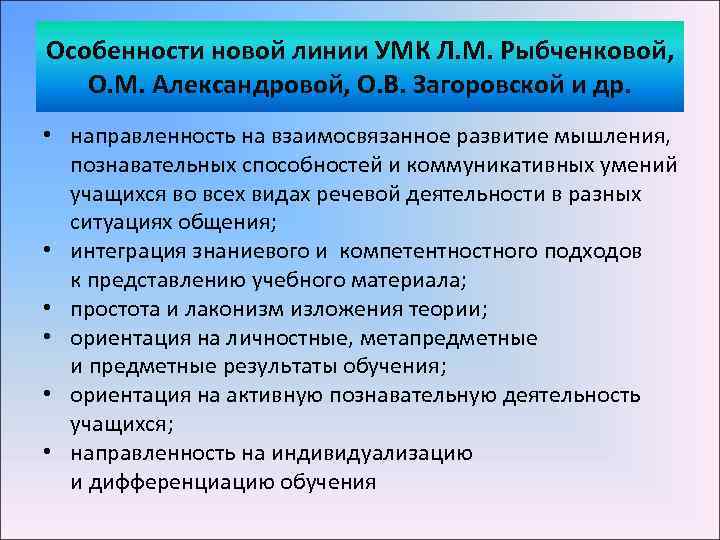 Особенности новой линии УМК Л.М. Рыбченковой, О.М. Александровой, О.В. Загоровской и др.

• направленность на взаимосвязанное развитие мышления, познавательных способностей и коммуникативных умений учащихся во всех видах речевой деятельности в разных ситуациях общения;
• интеграция знаниевого и компетентностного подходов к представлению учебного материала;
• простота и лаконизм изложения теории;
• ориентация на личностные, метапредметные и предметные результаты обучения;
• ориентация на активную познавательную деятельность учащихся;
• направленность на индивидуализацию и дифференциацию обучения